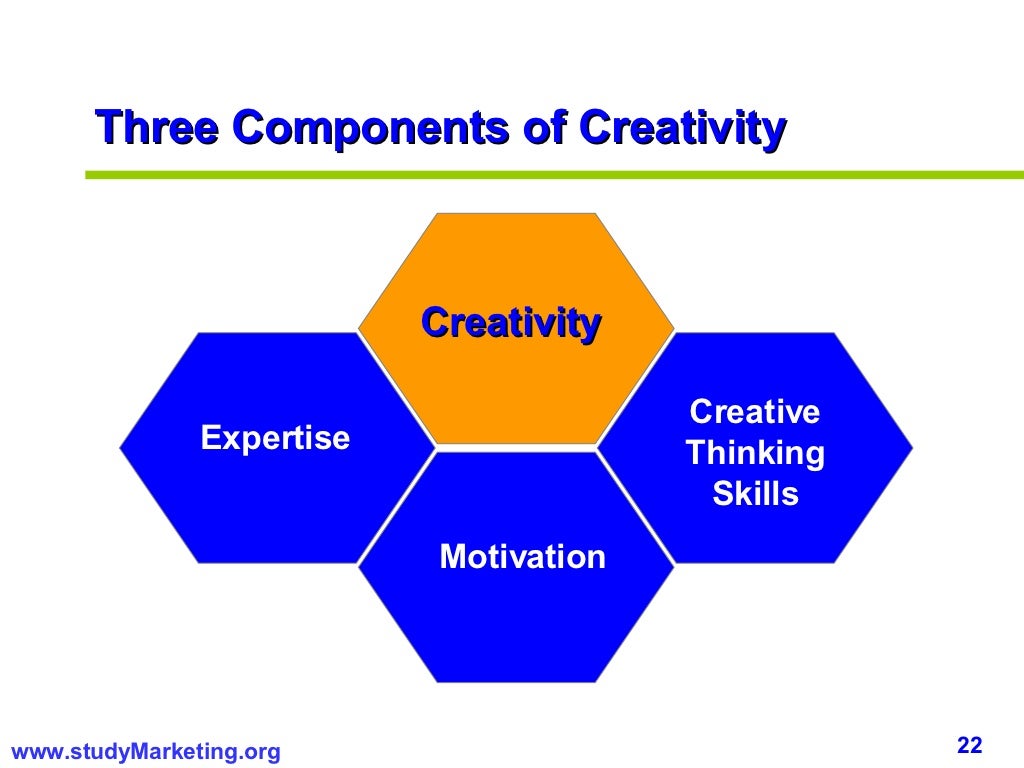 Three Components of Creativity

Creativity

Expertise

Creative Thinking Skills

Motivation

www.studyMarketing.org

22